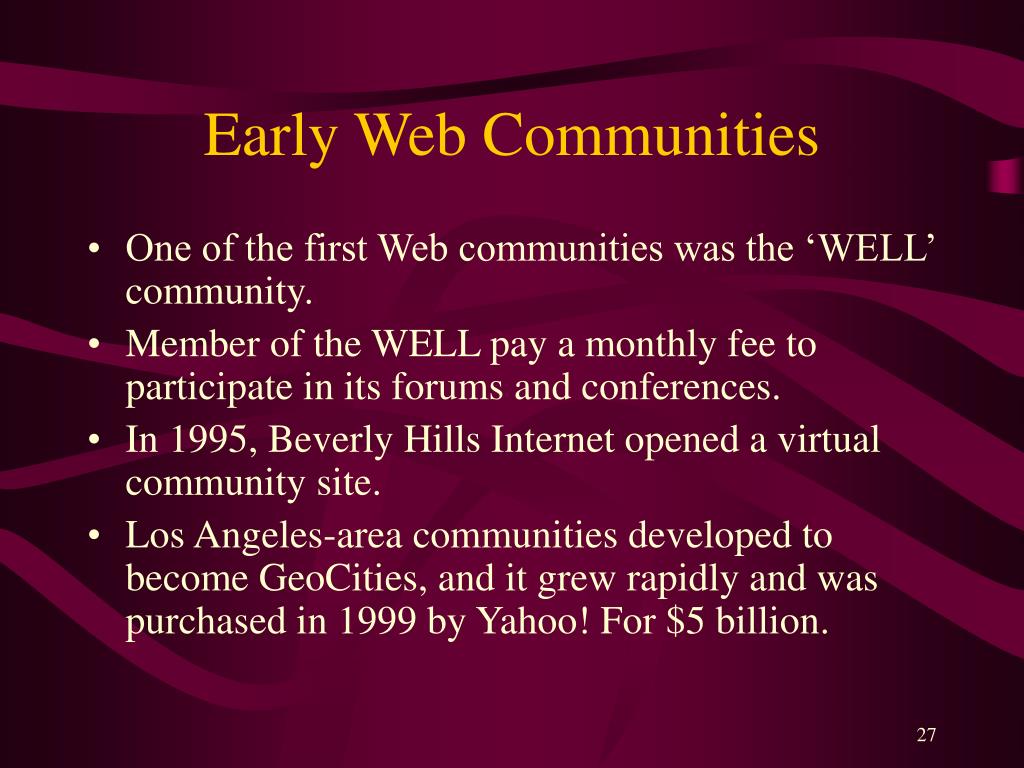 Early Web Communities

• One of the first Web communities was the ‘WELL’ community.
• Member of the WELL pay a monthly fee to participate in its forums and conferences.
• In 1995, Beverly Hills Internet opened a virtual community site.
• Los Angeles-area communities developed to become GeoCities, and it grew rapidly and was purchased in 1999 by Yahoo! For \$5 billion.

27